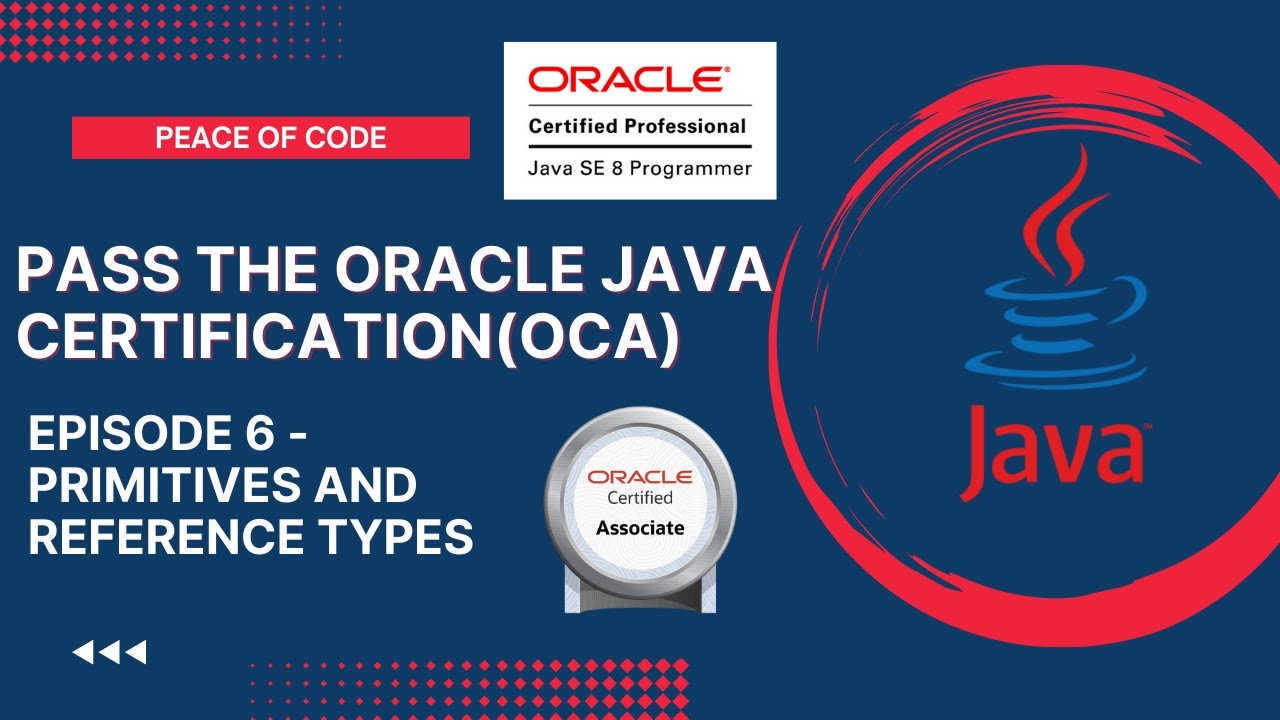 PEACE OF CODE

ORACLE®
Certified Professional
Java SE 8 Programmer

PASS THE ORACLE JAVA CERTIFICATION(OCA)

EPISODE 6 - PRIMITIVES AND REFERENCE TYPES

ORACLE
Certified
Associate

Java™